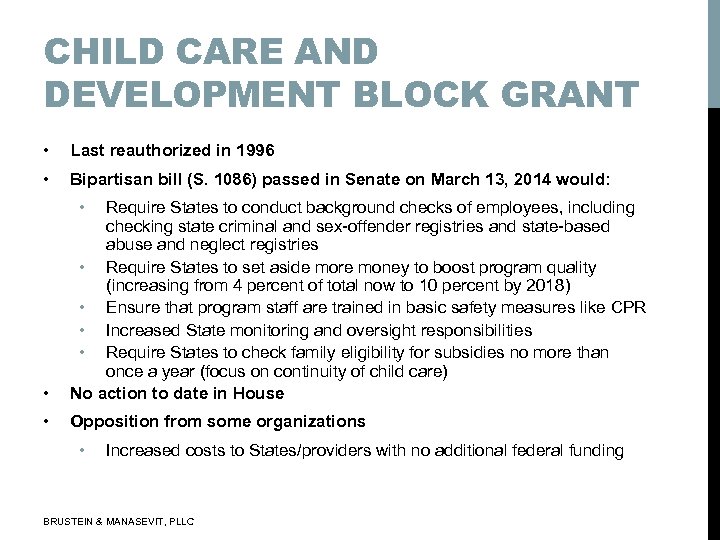 CHILD CARE AND DEVELOPMENT BLOCK GRANT

• Last reauthorized in 1996
• Bipartisan bill (S. 1086) passed in Senate on March 13, 2014 would:
  • Require States to conduct background checks of employees, including checking state criminal and sex-offender registries and state-based abuse and neglect registries
  • Require States to set aside more money to boost program quality (increasing from 4 percent of total now to 10 percent by 2018)
  • Ensure that program staff are trained in basic safety measures like CPR
  • Increased State monitoring and oversight responsibilities
  • Require States to check family eligibility for subsidies no more than once a year (focus on continuity of child care)
• No action to date in House
• Opposition from some organizations
  • Increased costs to States/providers with no additional federal funding

BRUSTEIN & MANASEVIT, PLLC